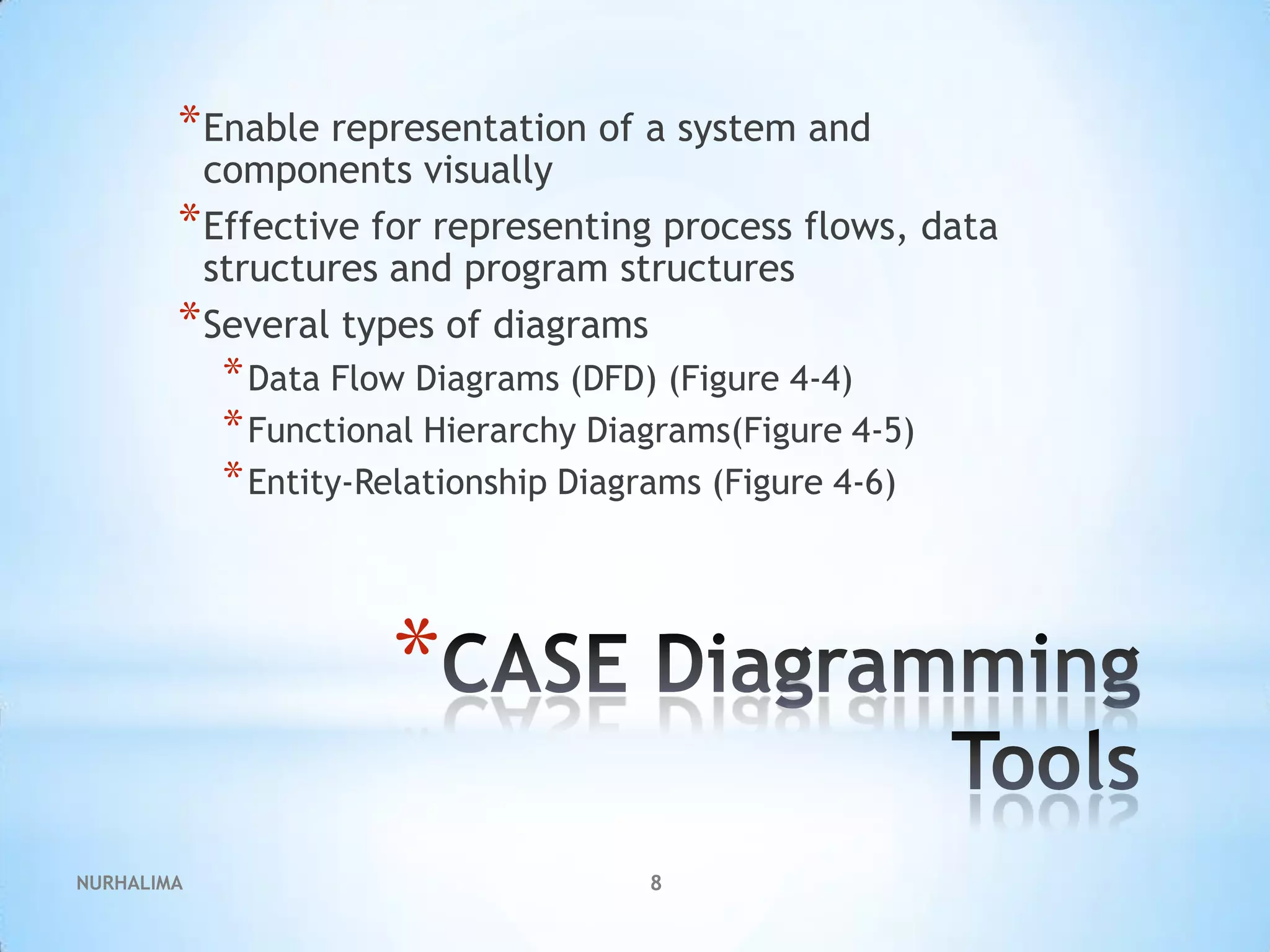 *Enable representation of a system and components visually

*Effective for representing process flows, data structures and program structures

*Several types of diagrams

*Data Flow Diagrams (DFD) (Figure 4-4)

*Functional Hierarchy Diagrams(Figure 4-5)

*Entity-Relationship Diagrams (Figure 4-6)

*CASE Diagramming Tools

NURHALIMA

8